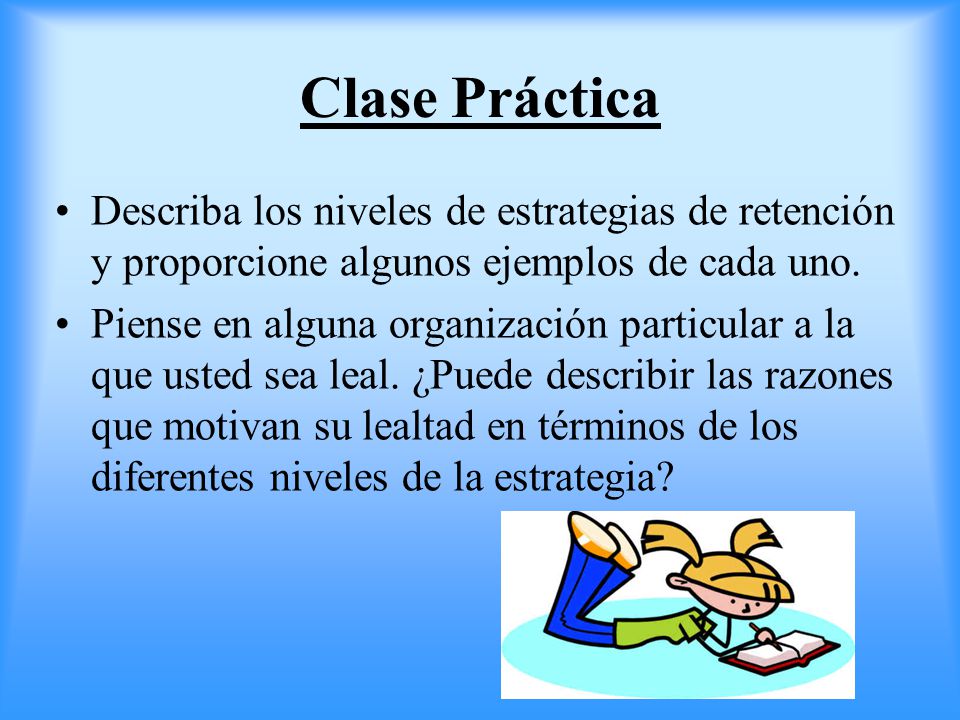 Clase Práctica

• Describa los niveles de estrategias de retención y proporcione algunos ejemplos de cada uno.

• Piense en alguna organización particular a la que usted sea leal. ¿Puede describir las razones que motivan su lealtad en términos de los diferentes niveles de la estrategia?